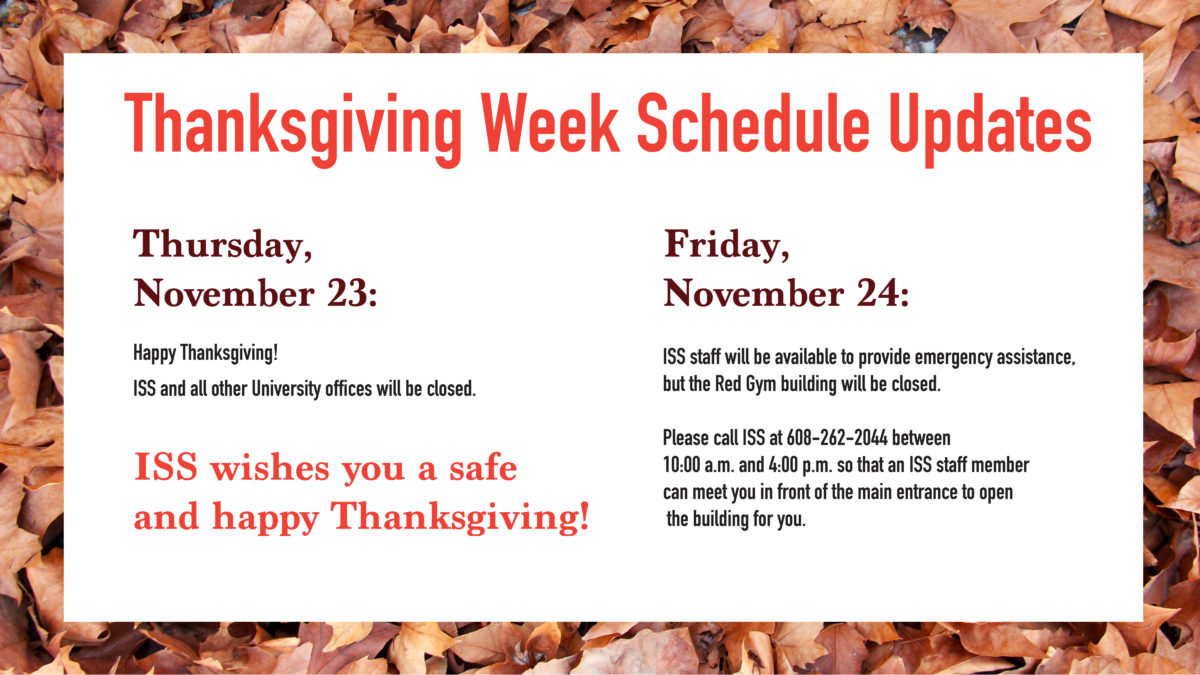 Thanksgiving Week Schedule Updates

Thursday, November 23:

Happy Thanksgiving!
ISS and all other University offices will be closed.

ISS wishes you a safe and happy Thanksgiving!

Friday, November 24:

ISS staff will be available to provide emergency assistance, but the Red Gym building will be closed.

Please call ISS at 608-262-2044 between 10:00 a.m. and 4:00 p.m. so that an ISS staff member can meet you in front of the main entrance to open the building for you.